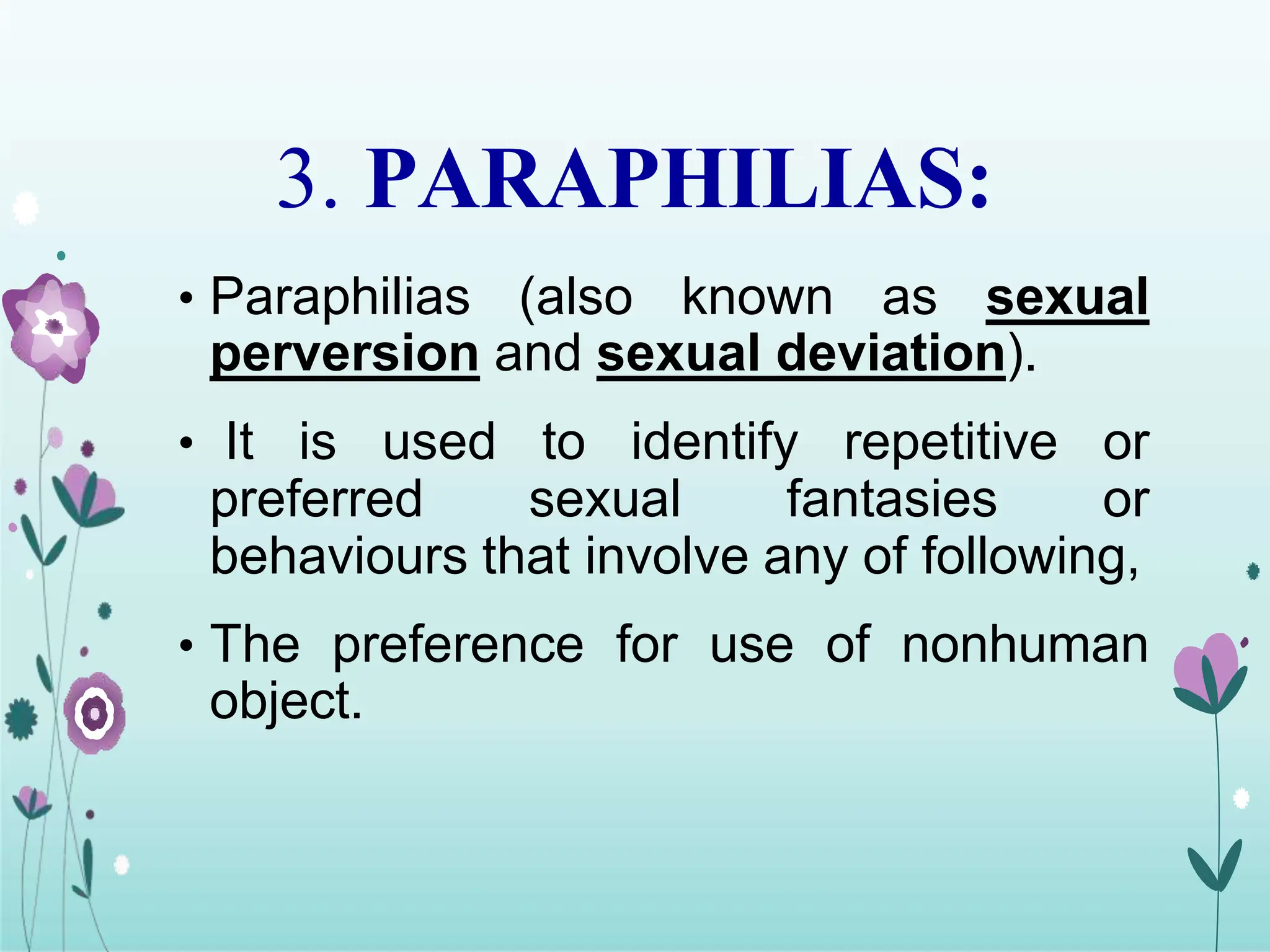 3. PARAPHILIAS:

• Paraphilias (also known as sexual perversion and sexual deviation).

• It is used to identify repetitive or preferred sexual fantasies or behaviours that involve any of following,

• The preference for use of nonhuman object.